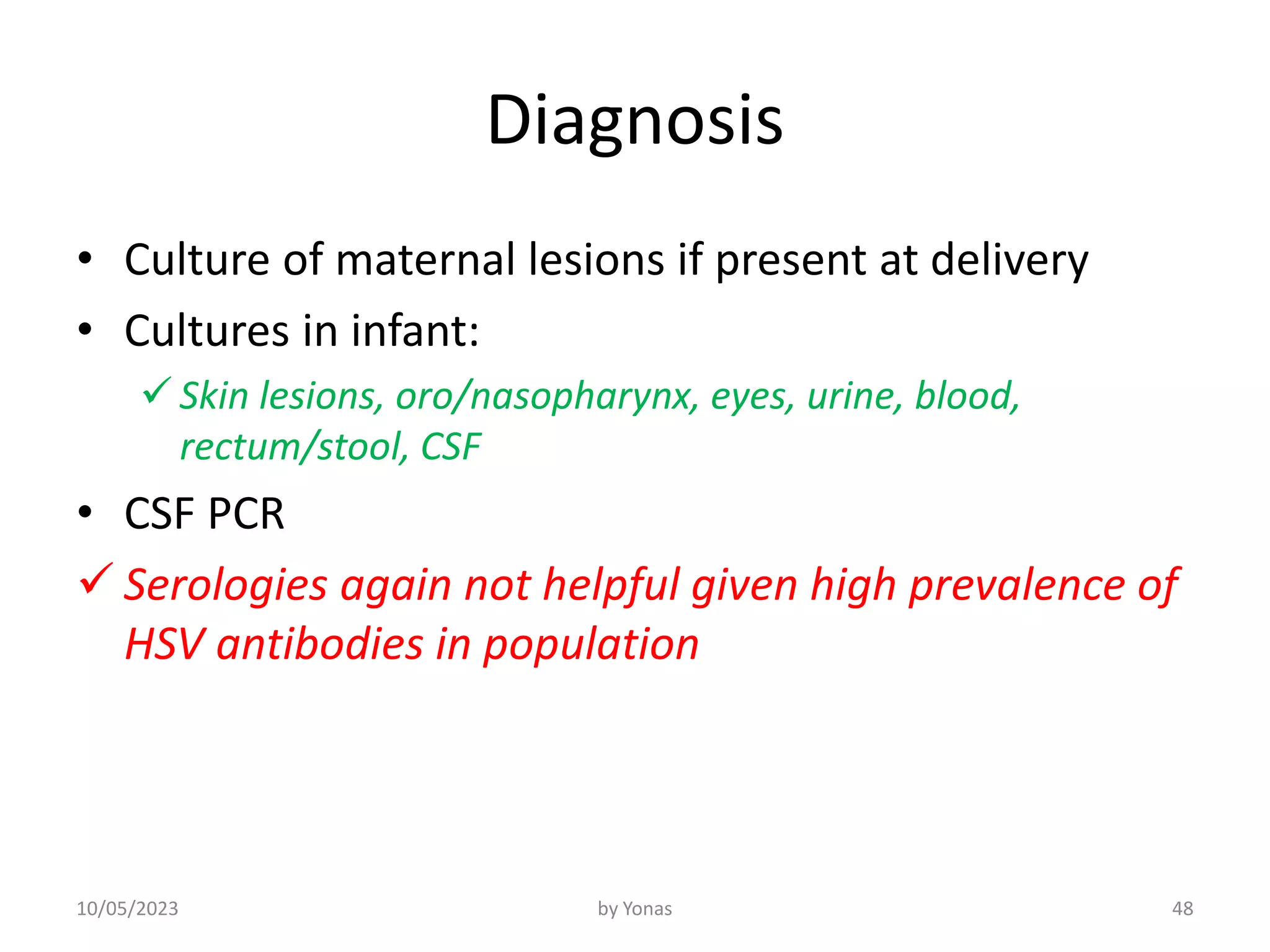 Diagnosis

• Culture of maternal lesions if present at delivery
• Cultures in infant:
✓ Skin lesions, oro/nasopharynx, eyes, urine, blood, rectum/stool, CSF
• CSF PCR
✓ Serologies again not helpful given high prevalence of HSV antibodies in population

10/05/2023
by Yonas
48